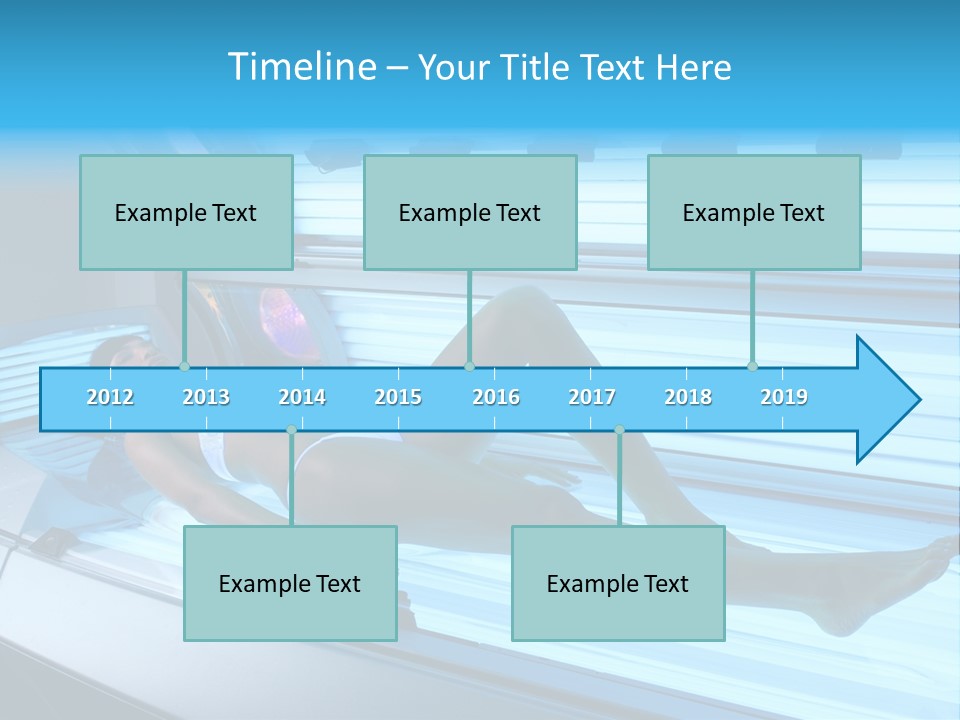 Timeline – Your Title Text Here

Example Text

Example Text

Example Text

2012 2013 2014 2015 2016 2017 2018 2019

Example Text

Example Text